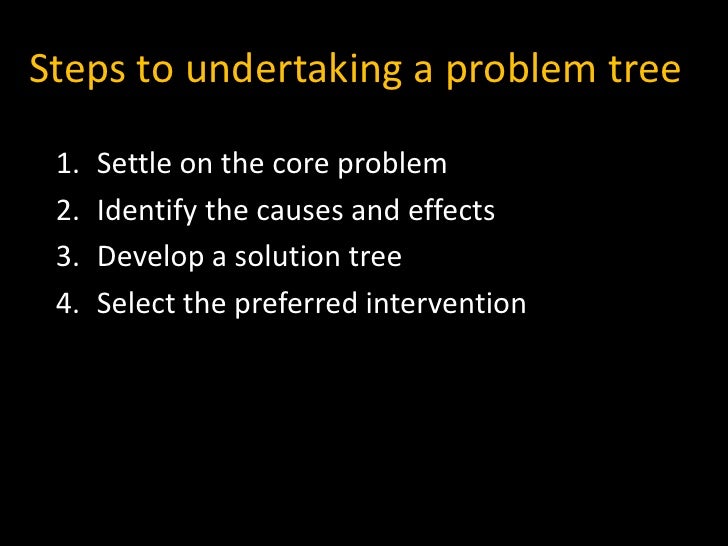 Steps to undertaking a problem tree

1. Settle on the core problem
2. Identify the causes and effects
3. Develop a solution tree
4. Select the preferred intervention